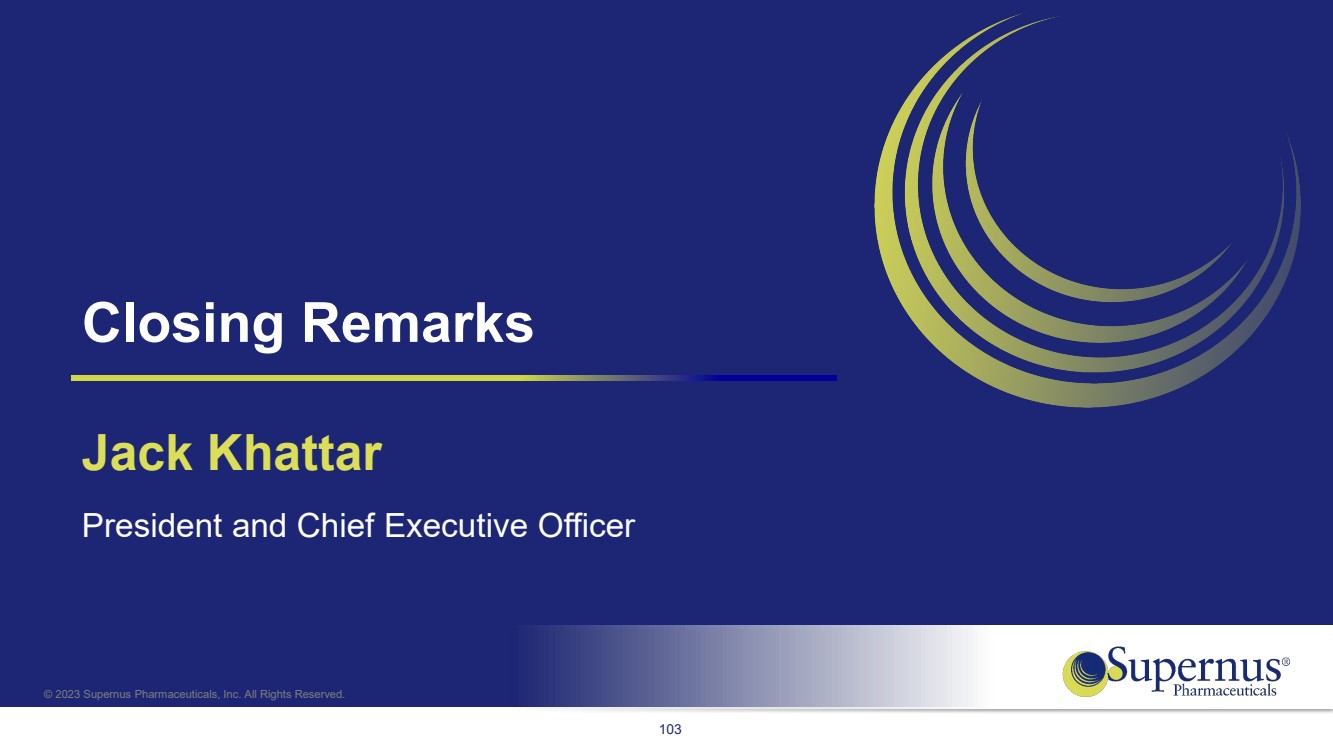 Closing Remarks

Jack Khattar

President and Chief Executive Officer

© 2023 Supernus Pharmaceuticals, Inc. All Rights Reserved.

Supernus®
Pharmaceuticals

103